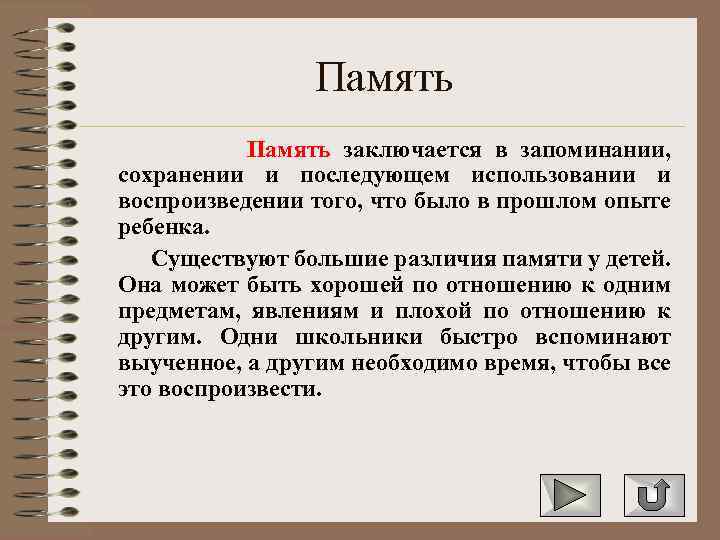 Память

Память заключается в запоминании, сохранении и последующем использовании и воспроизведении того, что было в прошлом опыте ребенка.

Существуют большие различия памяти у детей. Она может быть хорошей по отношению к одним предметам, явлениям и плохой по отношению к другим. Одни школьники быстро вспоминают выученное, а другим необходимо время, чтобы все это воспроизвести.